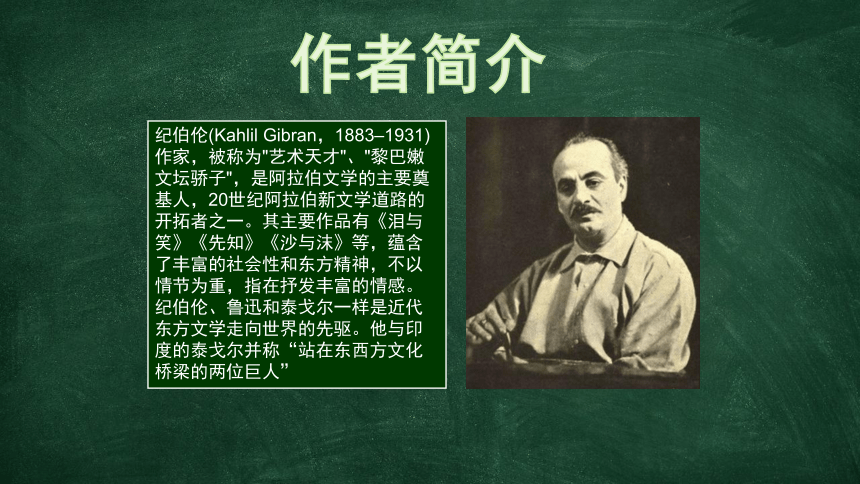 作者简介

纪伯伦(Kahlil Gibran，1883–1931)作家，被称为"艺术天才"、"黎巴嫩文坛骄子"，是阿拉伯文学的主要奠基人，20世纪阿拉伯新文学道路的开拓者之一。其主要作品有《泪与笑》《先知》《沙与沫》等，蕴含了丰富的社会性和东方精神，不以情节为重，指在抒发丰富的情感。纪伯伦、鲁迅和泰戈尔一样是近代东方文学走向世界的先驱。他与印度的泰戈尔并称“站在东西方文化桥梁的两位巨人”